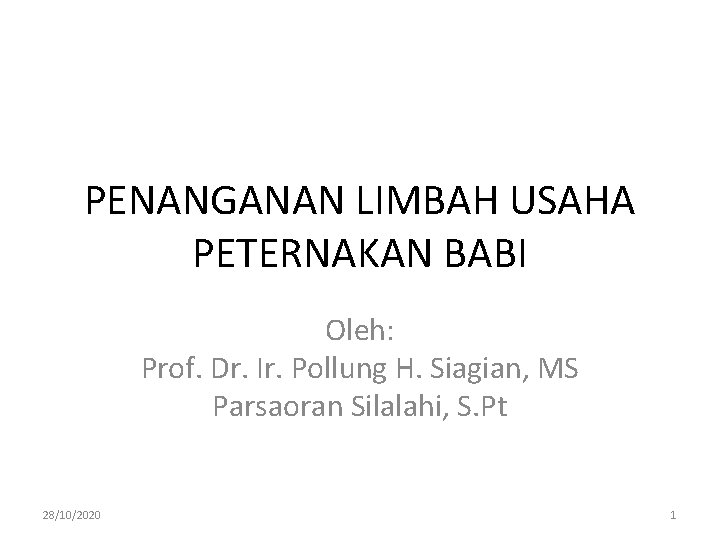 PENANGANAN LIMBAH USAHA PETERNAKAN BABI

Oleh:
Prof. Dr. Ir. Pollung H. Siagian, MS
Parsaoran Silalahi, S.Pt

28/10/2020

1